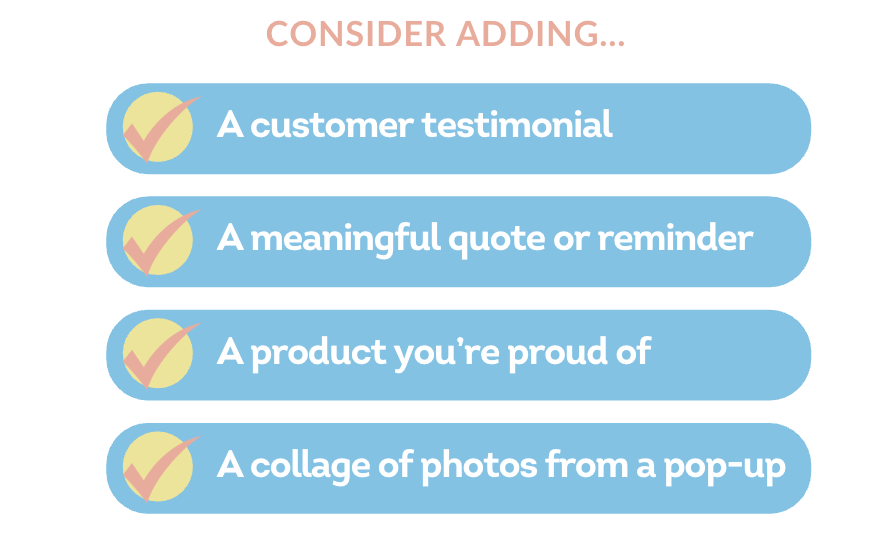 CONSIDER ADDING...

A customer testimonial

A meaningful quote or reminder

A product you're proud of

A collage of photos from a pop-up